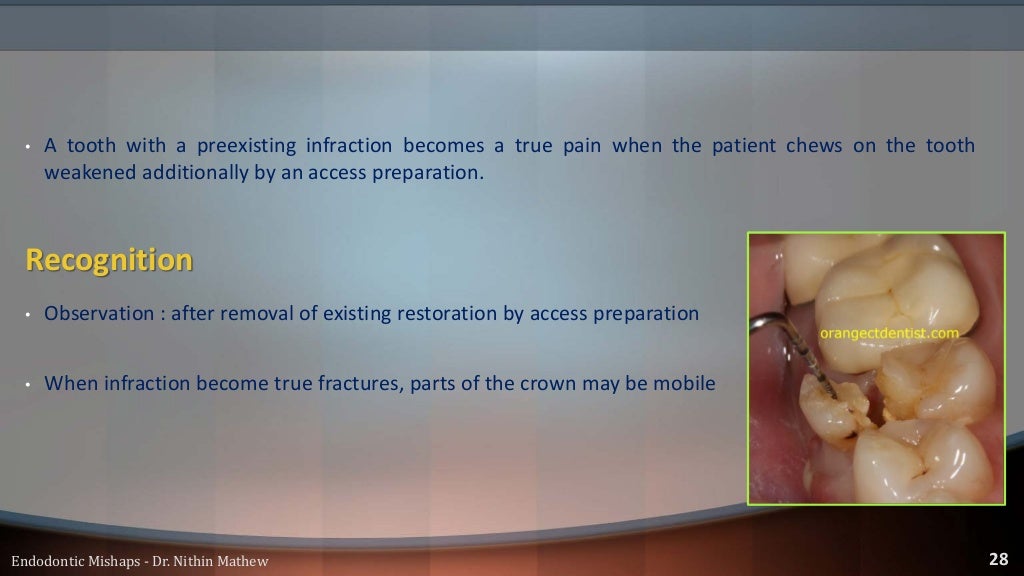 • A tooth with a preexisting infraction becomes a true pain when the patient chews on the tooth weakened additionally by an access preparation.

Recognition

• Observation : after removal of existing restoration by access preparation

• When infraction become true fractures, parts of the crown may be mobile

orangectdentist.com

Endodontic Mishaps - Dr. Nithin Mathew

28